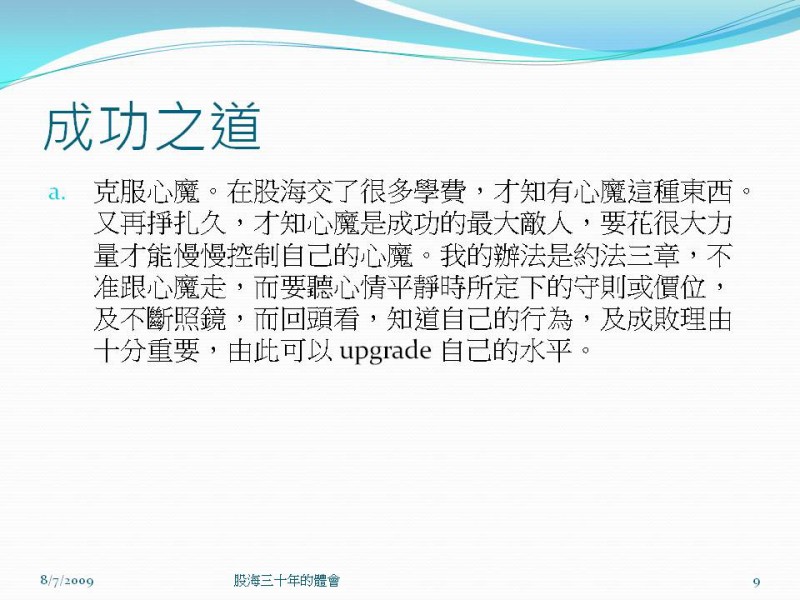 成功之道

a. 克服心魔。在股海交了很多學費，才知有心魔這種東西。又再掙扎久，才知心魔是成功的最大敵人，要花很大力量才能慢慢控制自己的心魔。我的辦法是約法三章，不准跟心魔走，而要聽心情平靜時所定下的守則或價位，及不斷照鏡，而回頭看，知道自己的行為，及成敗理由十分重要，由此可以 upgrade 自己的水平。

8/7/2009

股海三十年的體會

9